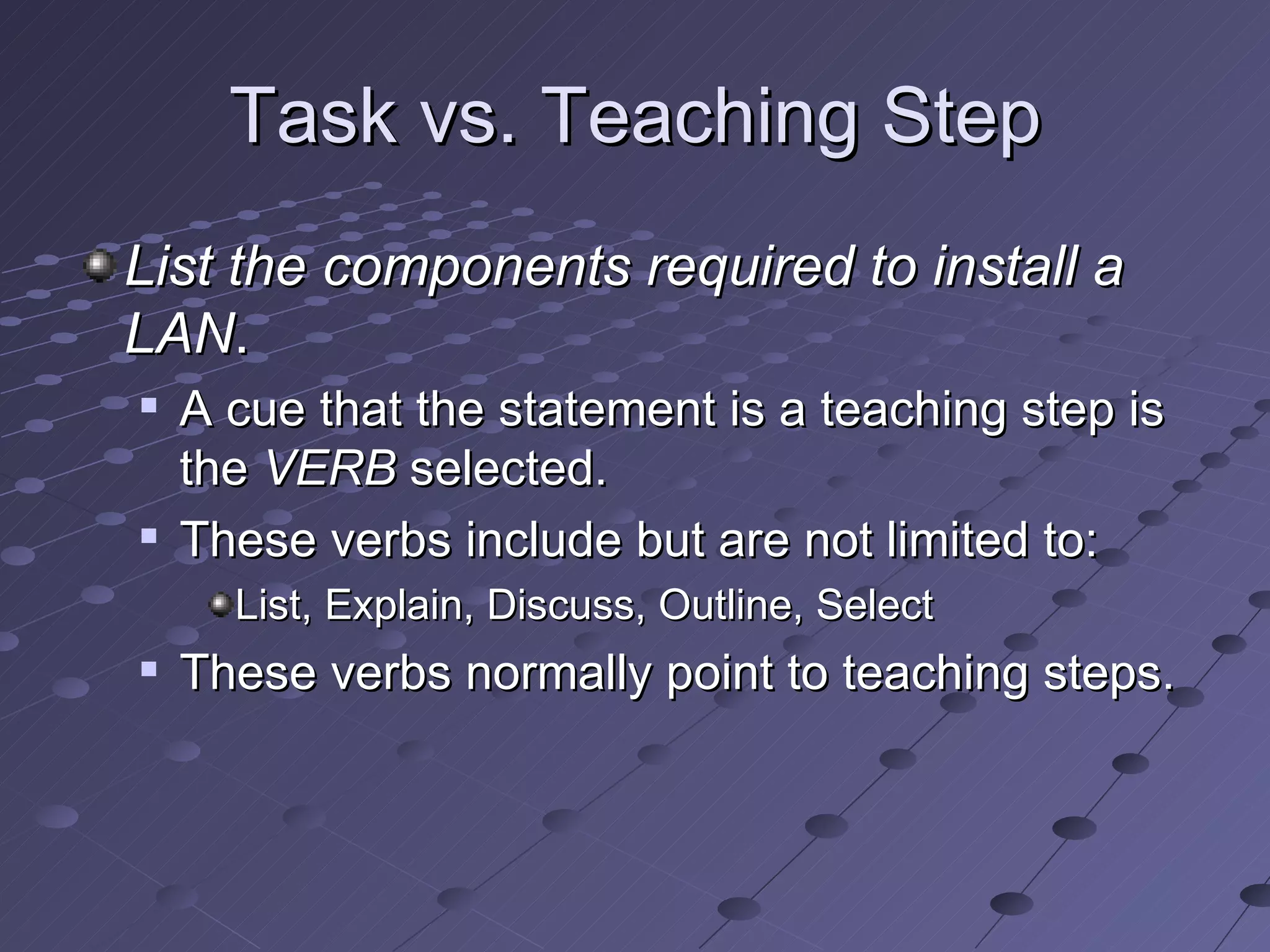 Task vs. Teaching Step

List the components required to install a LAN.

A cue that the statement is a teaching step is the VERB selected.

These verbs include but are not limited to:

List, Explain, Discuss, Outline, Select

These verbs normally point to teaching steps.